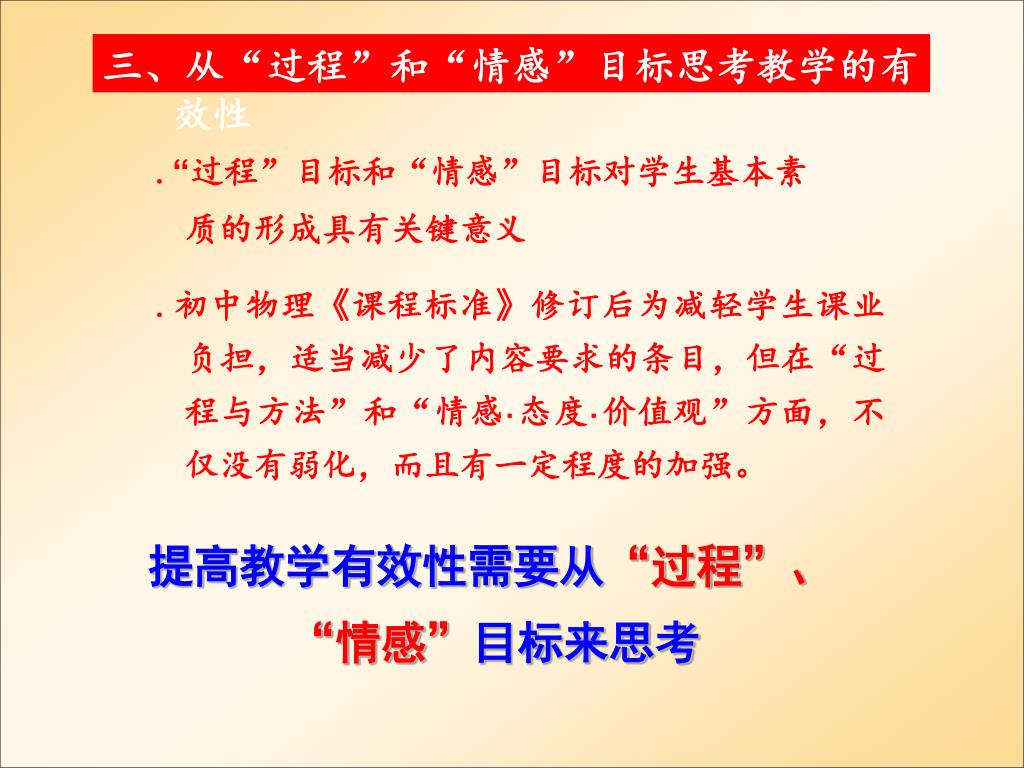 三、从“过程”和“情感”目标思考教学的有效性

.“过程”目标和“情感”目标对学生基本素质的形成具有关键意义

.初中物理《课程标准》修订后为减轻学生课业负担，适当减少了内容要求的条目，但在“过程与方法”和“情感·态度·价值观”方面，不仅没有弱化，而且有一定程度的加强。

提高教学有效性需要从“过程”、“情感”目标来思考